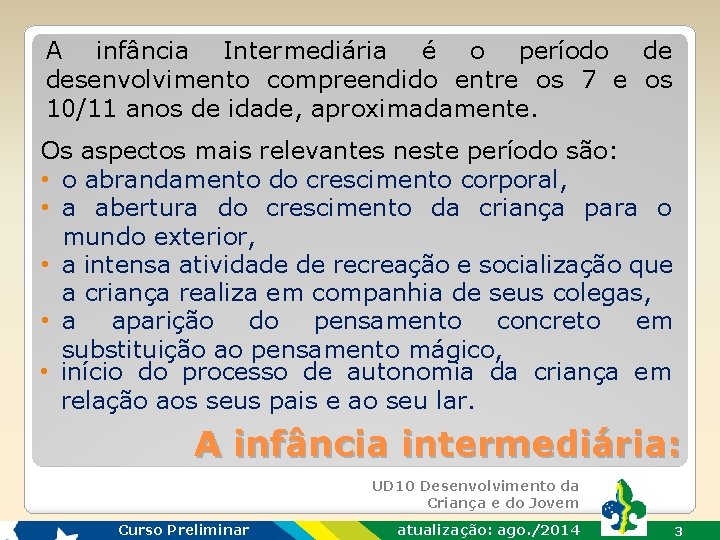 A infância Intermediária é o período de desenvolvimento compreendido entre os 7 e os 10/11 anos de idade, aproximadamente.

Os aspectos mais relevantes neste período são:
• o abrandamento do crescimento corporal,
• a abertura do crescimento da criança para o mundo exterior,
• a intensa atividade de recreação e socialização que a criança realiza em companhia de seus colegas,
• a aparição do pensamento concreto em substituição ao pensamento mágico,
• início do processo de autonomia da criança em relação aos seus pais e ao seu lar.

A infância intermediária:

UD10 Desenvolvimento da Criança e do Jovem

Curso Preliminar atualização: ago./2014 3